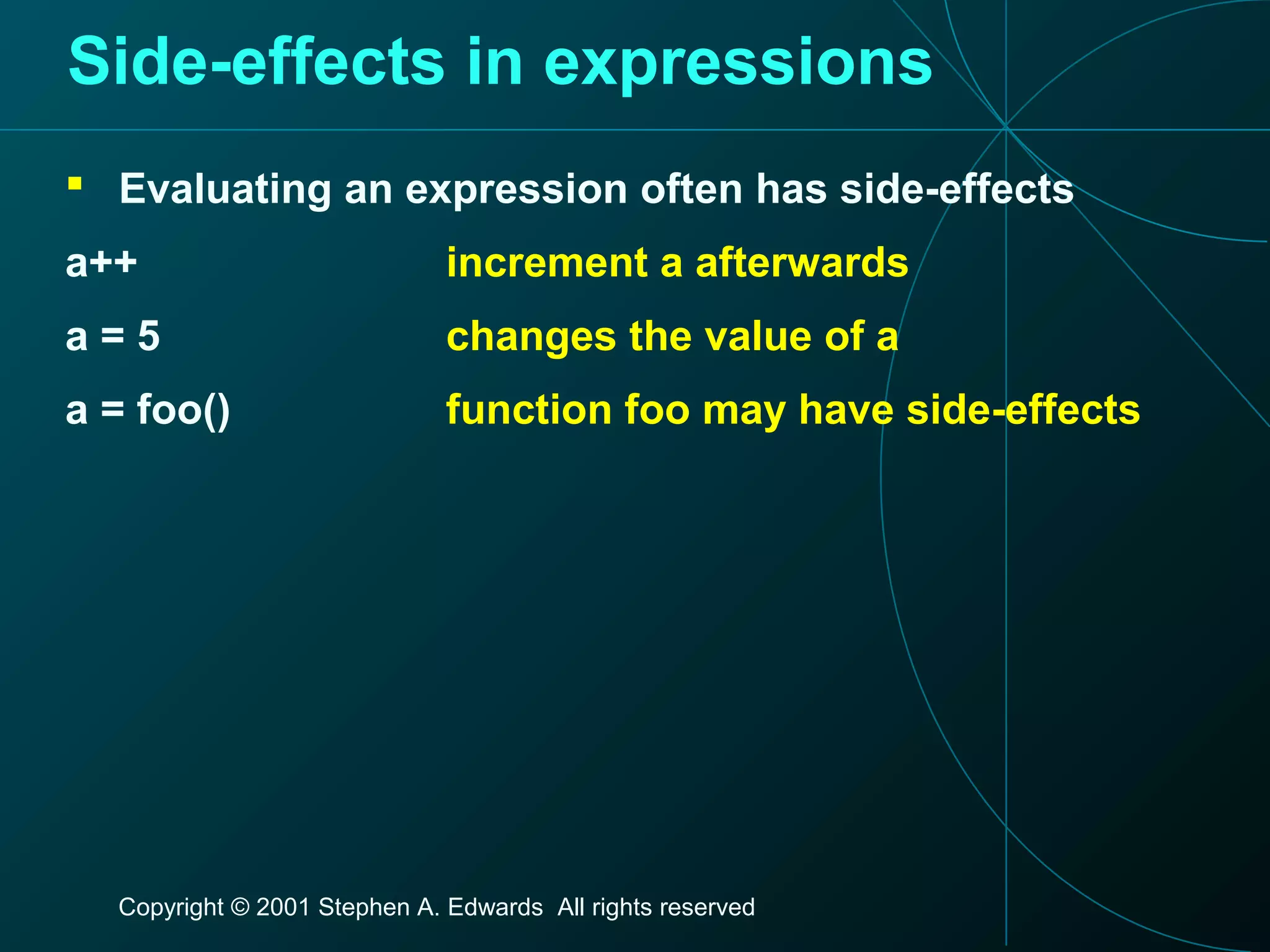 Side-effects in expressions

▪ Evaluating an expression often has side-effects

a++ increment a afterwards

a = 5 changes the value of a

a = foo() function foo may have side-effects

Copyright © 2001 Stephen A. Edwards All rights reserved